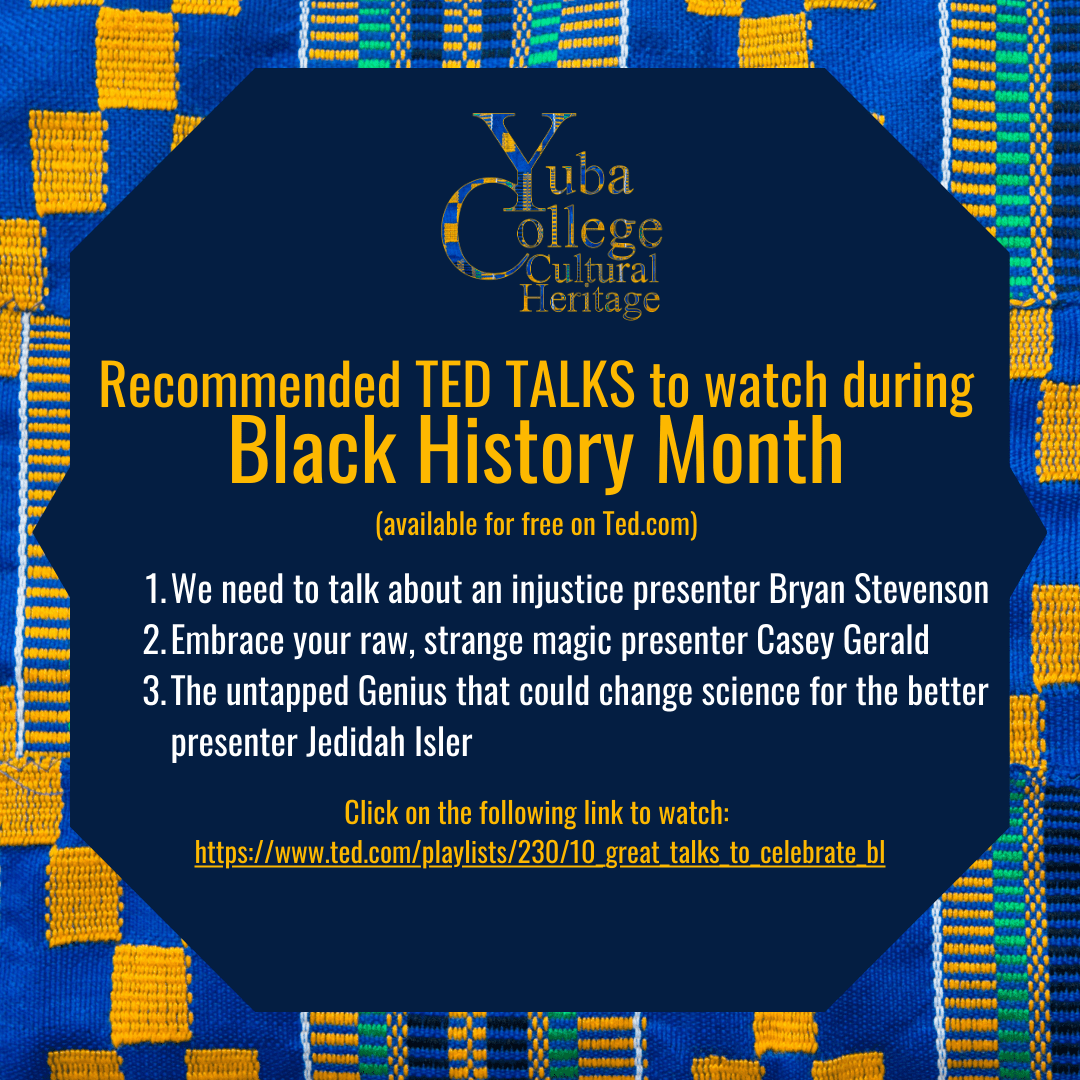 Yuba College Cultural Heritage

Recommended TED TALKS to watch during
Black History Month
(available for free on Ted.com)

1. We need to talk about an injustice presenter Bryan Stevenson
2. Embrace your raw, strange magic presenter Casey Gerald
3. The untapped Genius that could change science for the better presenter Jedidah Isler

Click on the following link to watch:
https://www.ted.com/playlists/230/10_great_talks_to_celebrate_bl